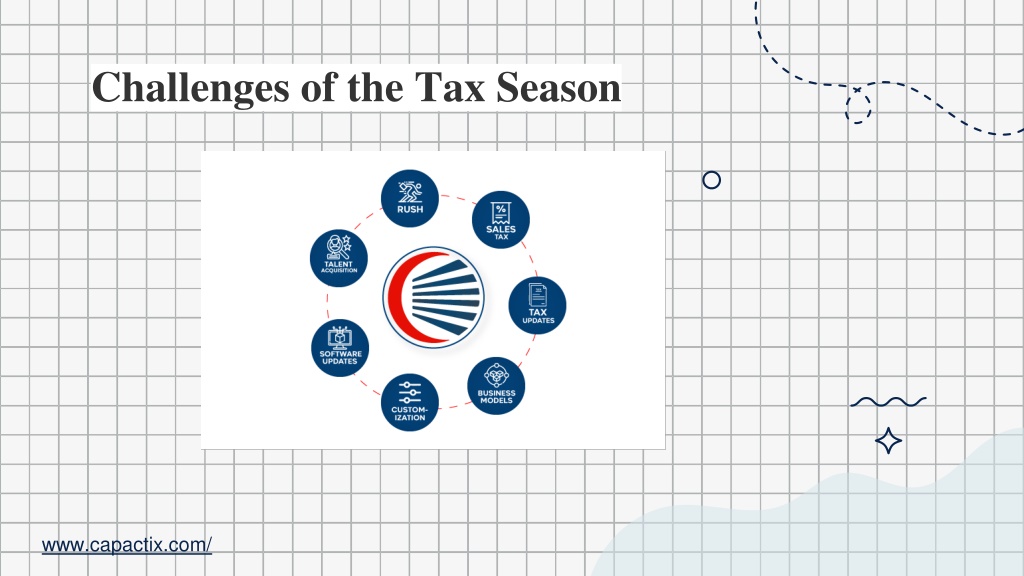 Challenges of the Tax Season

RUSH

SALES TAX

TAX UPDATES

BUSINESS MODELS

CUSTOM-IZATION

SOFTWARE UPDATES

TALENT ACQUISITION

www.capactix.com/